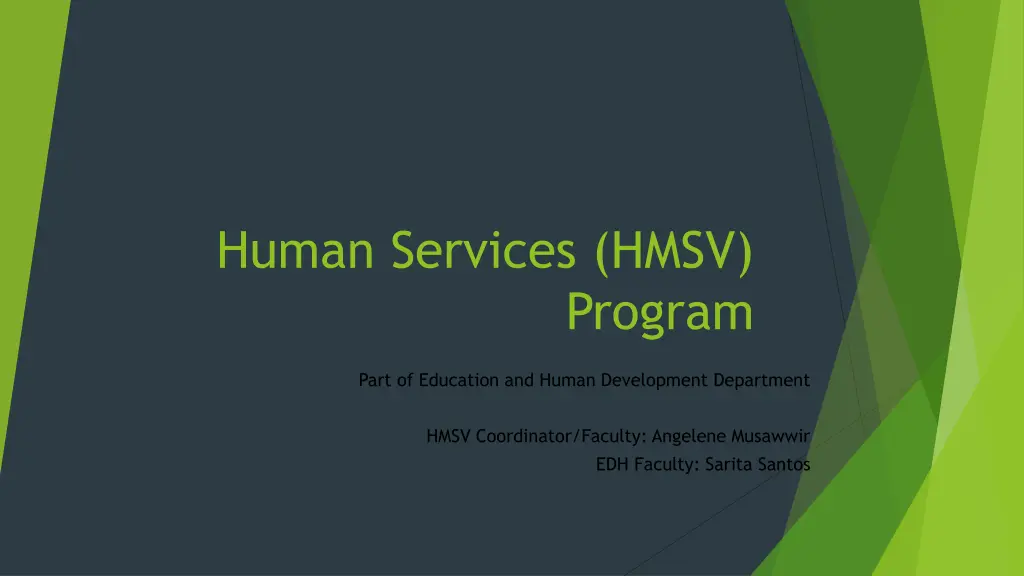 Human Services (HMSV) Program

Part of Education and Human Development Department

HMSV Coordinator/Faculty: Angelene Musawwir
EDH Faculty: Sarita Santos